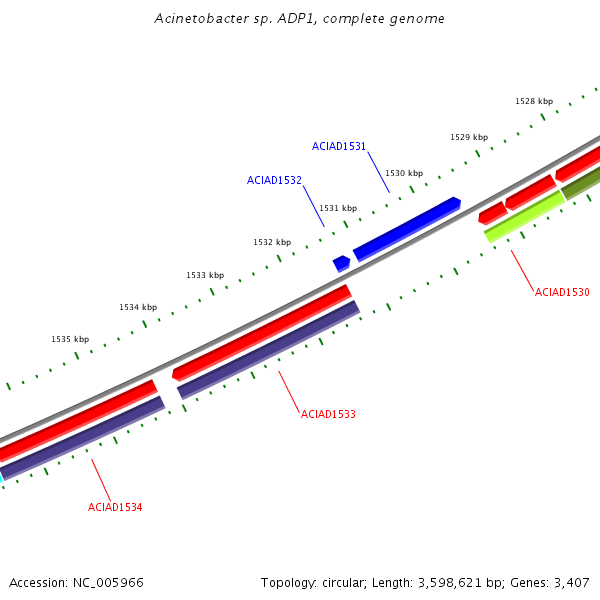 Acinetobacter sp. ADP1, complete genome

1528 kbp

1529 kbp

ACIAD1531

1530 kbp

ACIAD1532

1531 kbp

1532 kbp

1533 kbp

1534 kbp

1535 kbp

ACIAD1530

ACIAD1533

ACIAD1534

Accession: NC_005966

Topology: circular; Length: 3,598,621 bp; Genes: 3,407